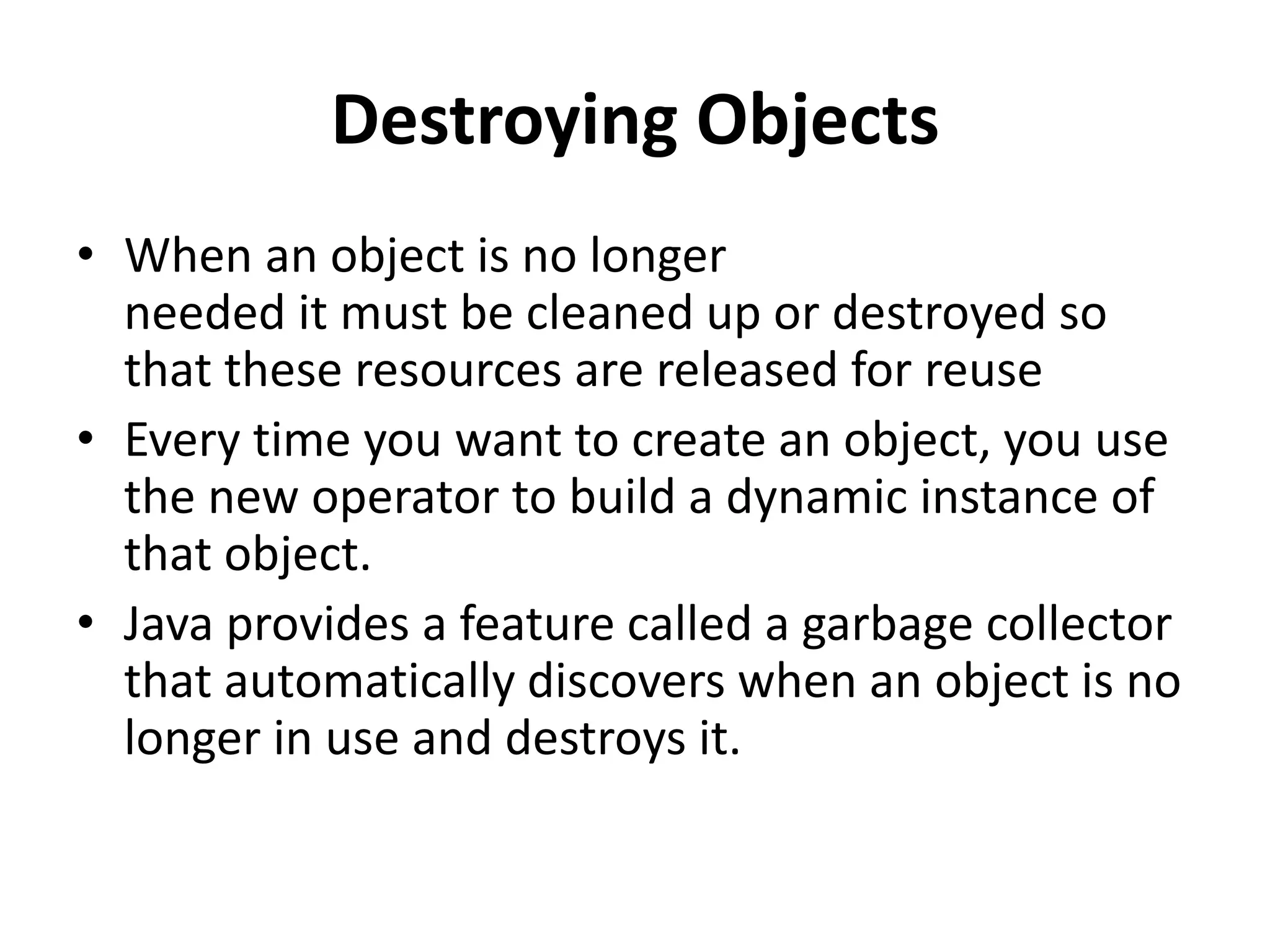 Destroying Objects

• When an object is no longer needed it must be cleaned up or destroyed so that these resources are released for reuse
• Every time you want to create an object, you use the new operator to build a dynamic instance of that object.
• Java provides a feature called a garbage collector that automatically discovers when an object is no longer in use and destroys it.